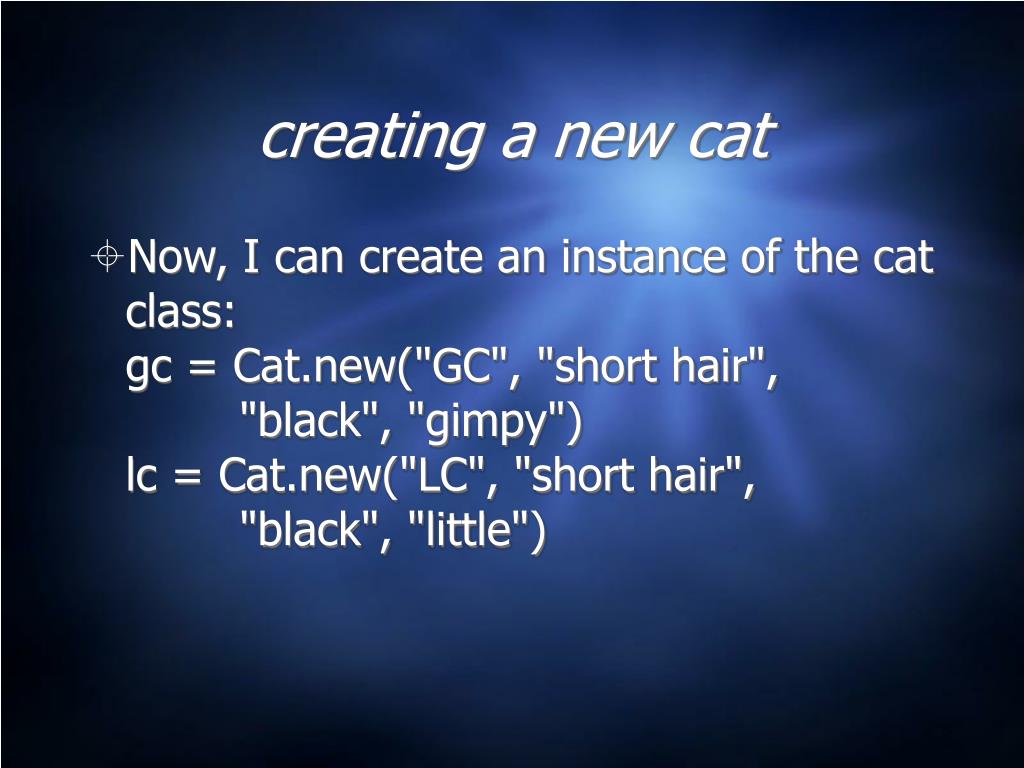 creating a new cat

Now, I can create an instance of the cat class:
gc = Cat.new("GC", "short hair", "black", "gimpy")
lc = Cat.new("LC", "short hair", "black", "little")